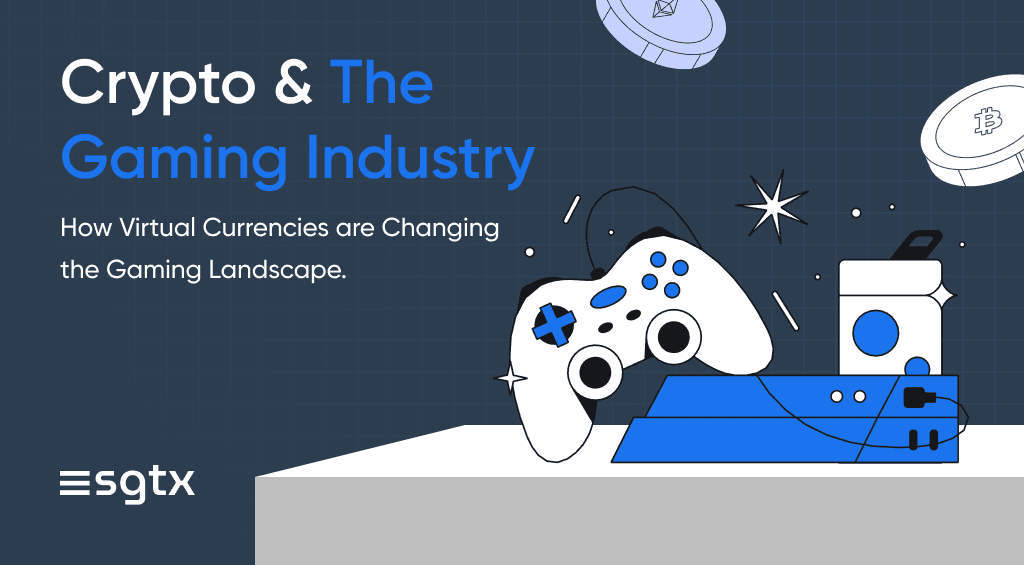 Crypto & The Gaming Industry

How Virtual Currencies are Changing the Gaming Landscape.

sgtx